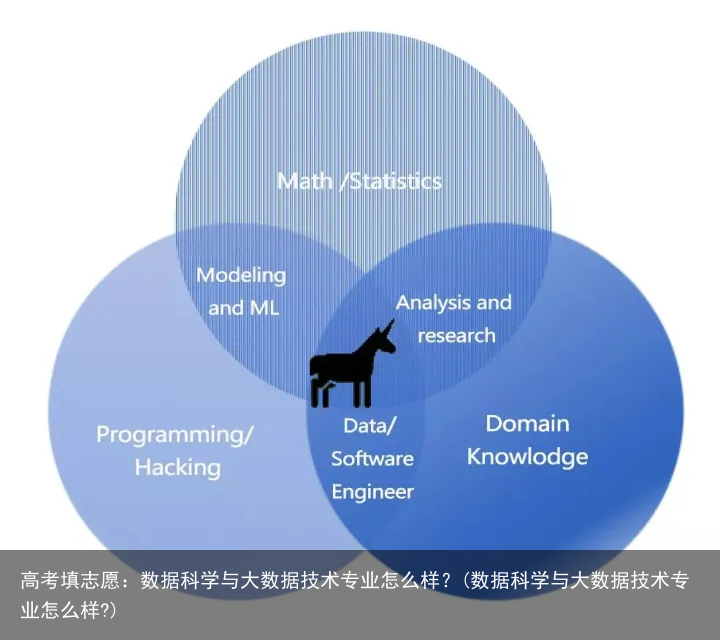 Math /Statistics

Modeling and ML

Analysis and research

Programming/ Hacking

Data/ Software Engineer

Domain Knowlodge

高考填志愿：数据科学与大数据技术专业怎么样？（数据科学与大数据技术专业怎么样?）